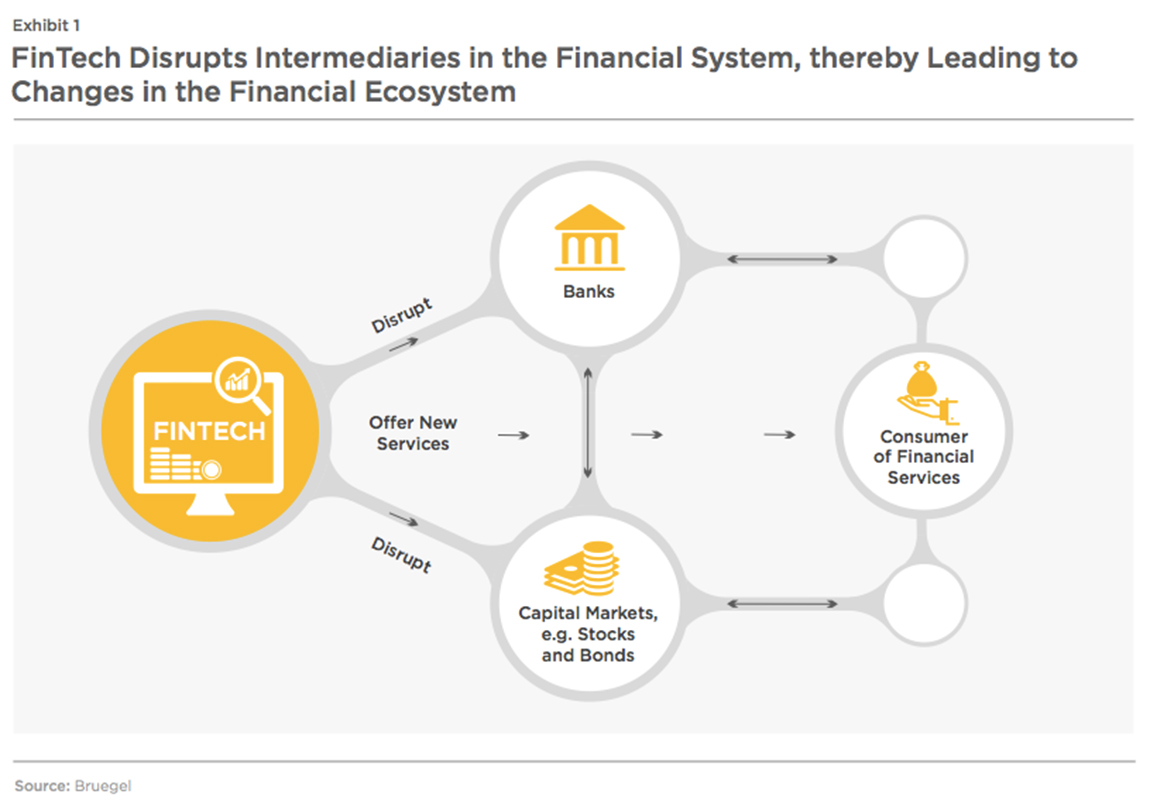 Exhibit 1

FinTech Disrupts Intermediaries in the Financial System, thereby Leading to Changes in the Financial Ecosystem

FINTECH

Disrupt

Offer New Services

Disrupt

Banks

Capital Markets, e.g. Stocks and Bonds

Consumer of Financial Services

Source: Bruegel